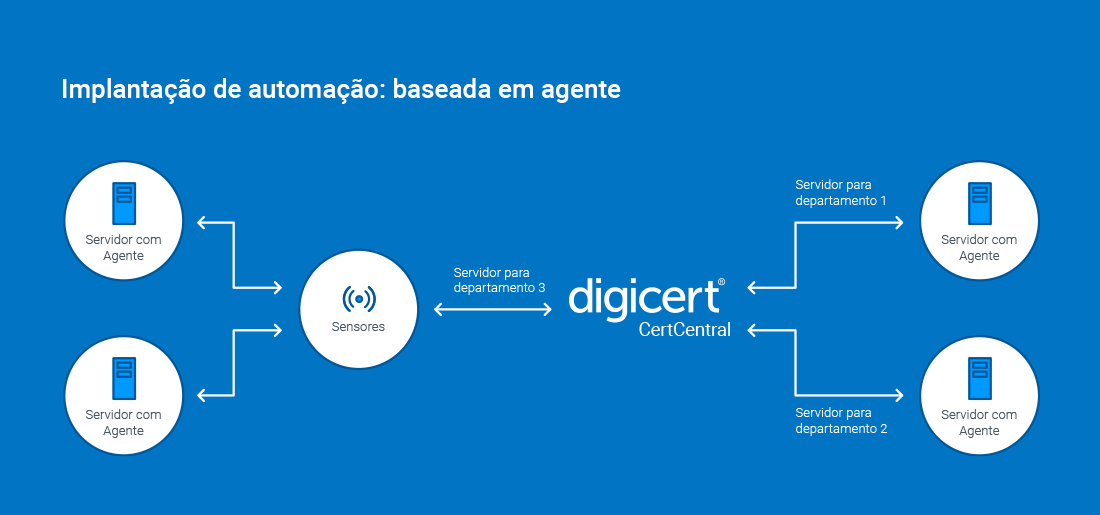 Implantação de automação: baseada em agente

Servidor com Agente

Servidor com Agente

Sensores

Servidor para departamento 3

digicert®
CertCentral

Servidor para departamento 1

Servidor com Agente

Servidor para departamento 2

Servidor com Agente